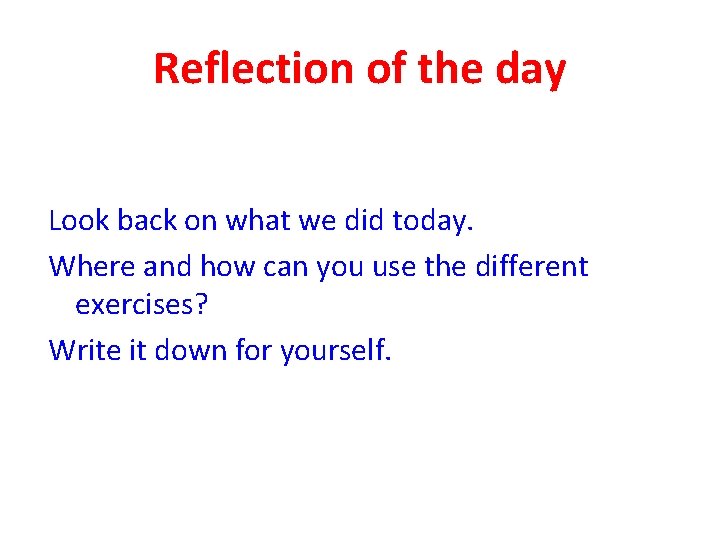 Reflection of the day

Look back on what we did today.

Where and how can you use the different exercises?

Write it down for yourself.